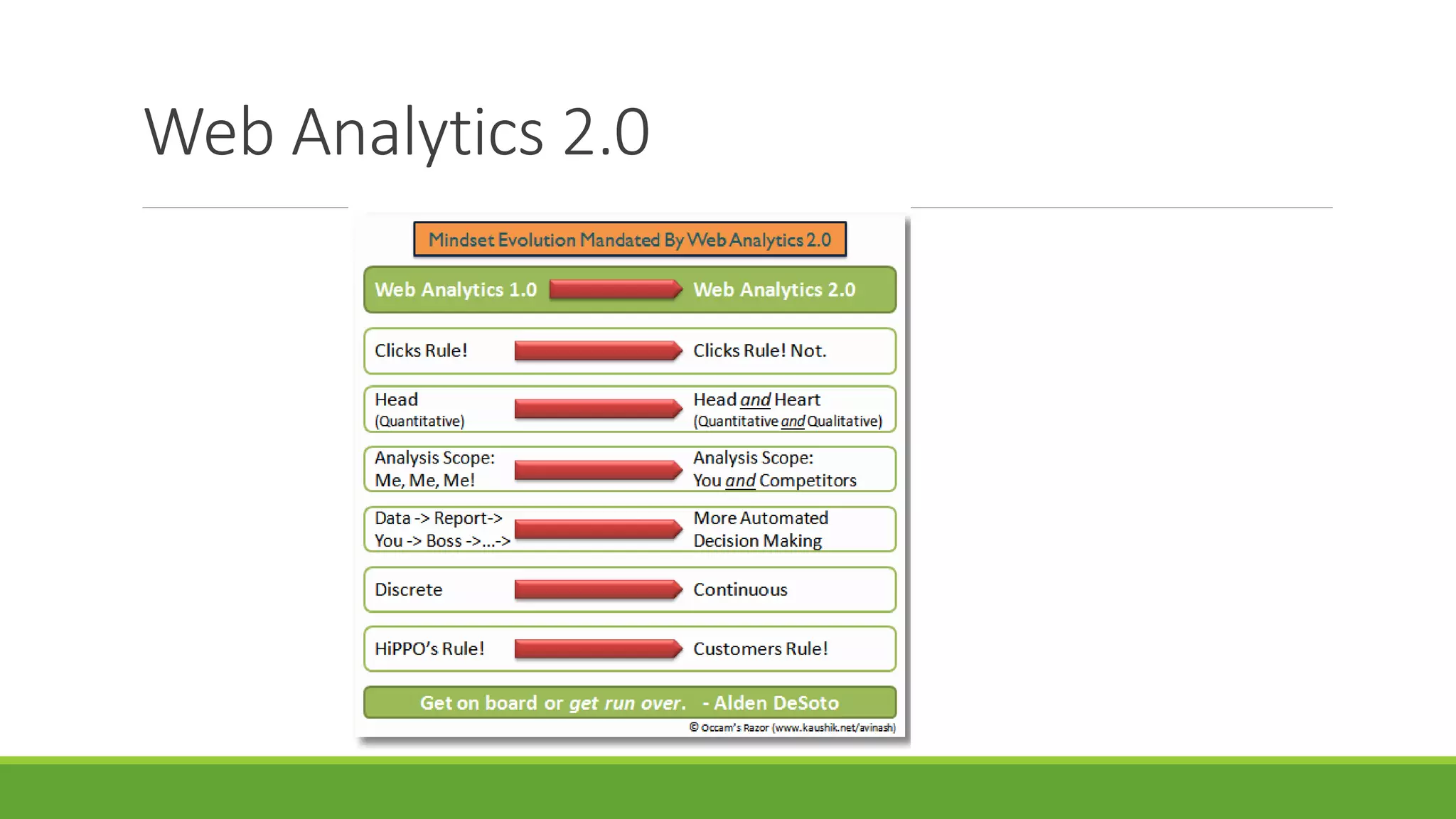 Web Analytics 2.0

Mindset Evolution Mandated By Web Analytics 2.0

Web Analytics 1.0 Web Analytics 2.0

Clicks Rule! Clicks Rule! Not.

Head (Quantitative) Head and Heart (Quantitative and Qualitative)

Analysis Scope: Me, Me, Me! Analysis Scope: You and Competitors

Data -> Report-> You -> Boss ->...-> More Automated Decision Making

Discrete Continuous

HiPPO's Rule! Customers Rule!

Get on board or get run over. - Alden DeSoto

© Occam's Razor (www.kaushik.net/avinash)